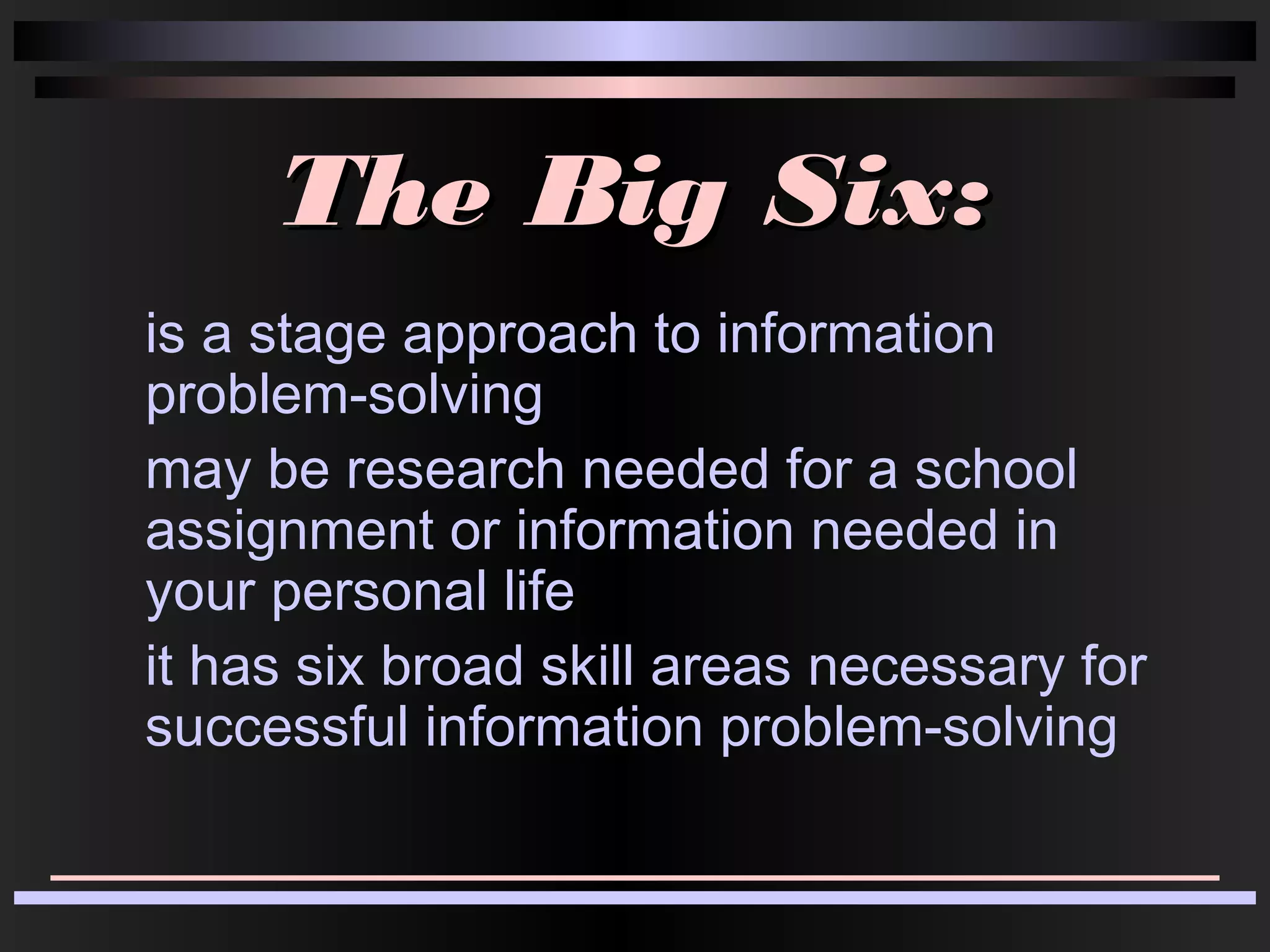 The Big Six:

is a stage approach to information problem-solving

may be research needed for a school assignment or information needed in your personal life

it has six broad skill areas necessary for successful information problem-solving